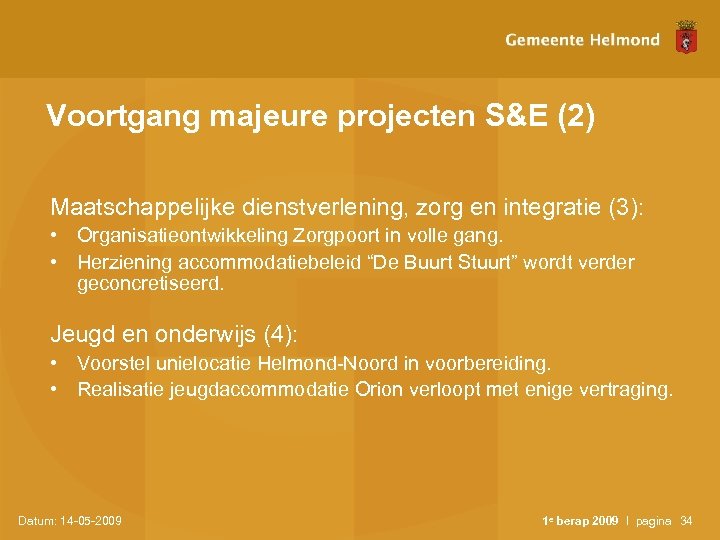 Gemeente Helmond

Voortgang majeure projecten S&E (2)

Maatschappelijke dienstverlening, zorg en integratie (3):
• Organisatieontwikkeling Zorgpoort in volle gang.
• Herziening accommodatiebeleid "De Buurt Stuurt" wordt verder geconcretiseerd.

Jeugd en onderwijs (4):
• Voorstel unielocatie Helmond-Noord in voorbereiding.
• Realisatie jeugdaccommodatie Orion verloopt met enige vertraging.

Datum: 14-05-2009

1e berap 2009 | pagina 34